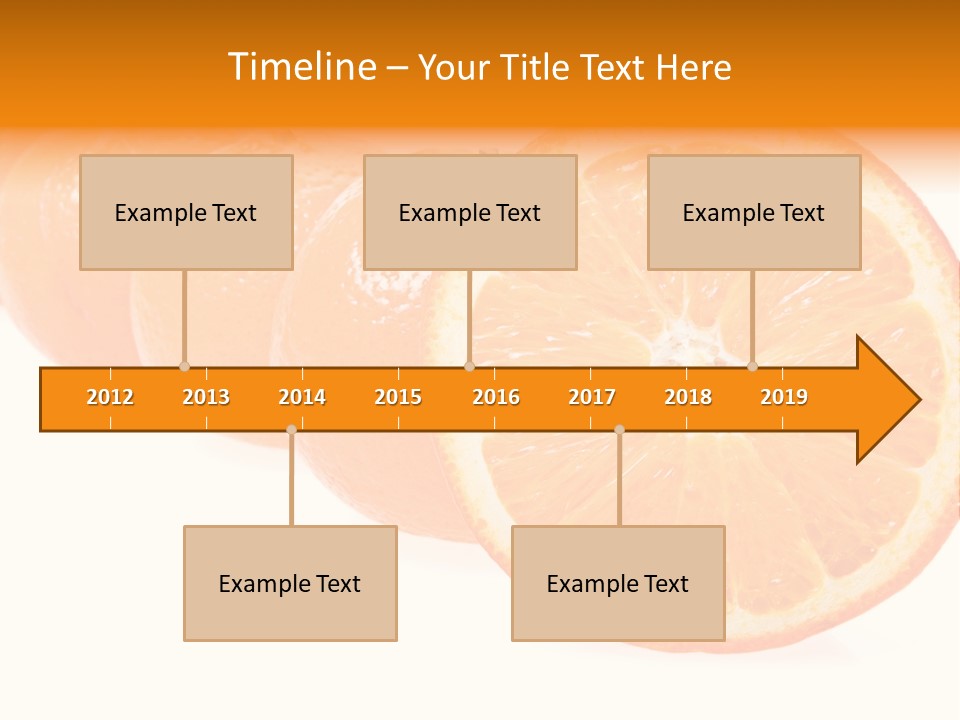 Timeline – Your Title Text Here

Example Text

Example Text

Example Text

2012 2013 2014 2015 2016 2017 2018 2019

Example Text

Example Text